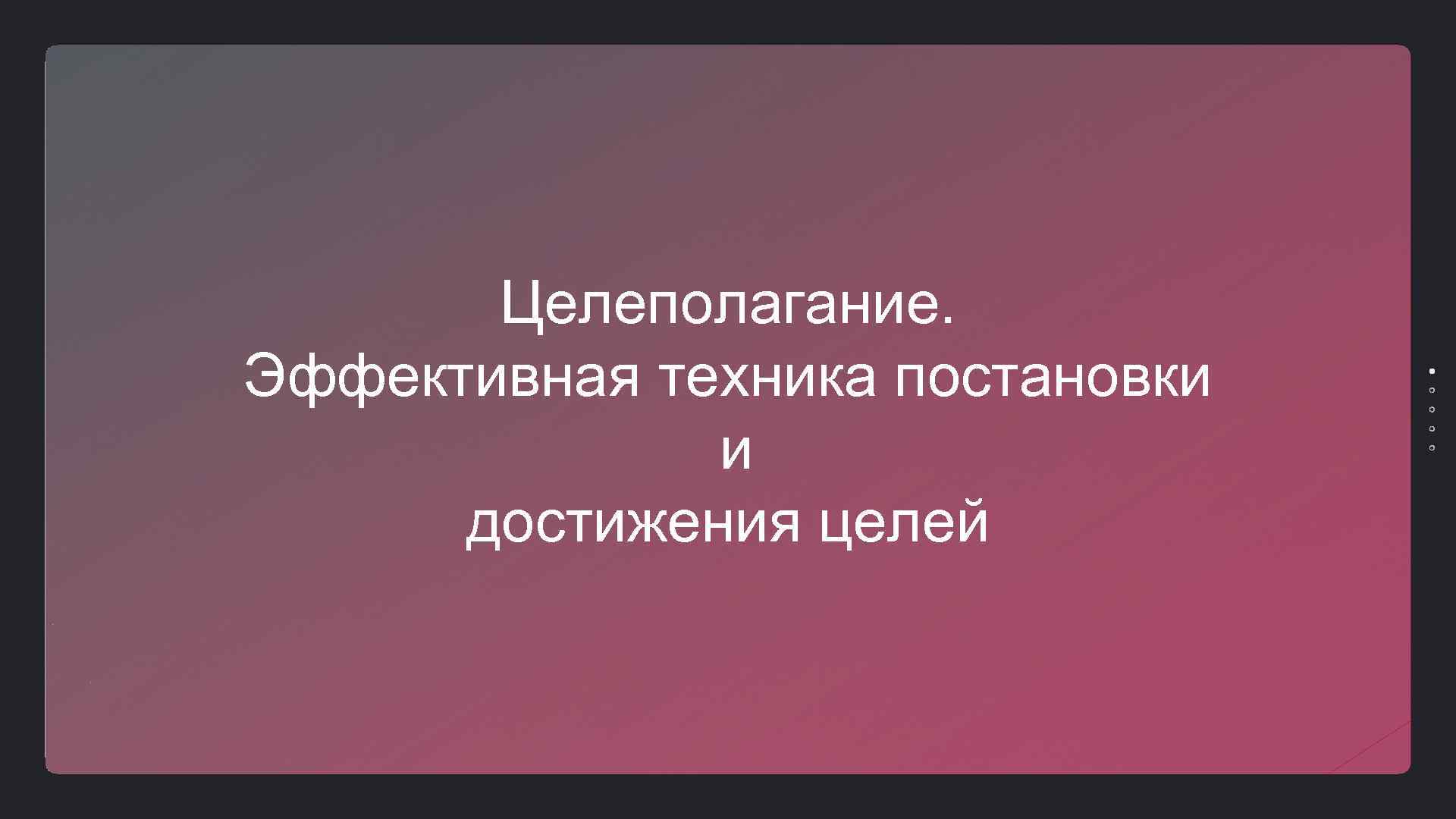 Целеполагание.
Эффективная техника постановки
и
достижения целей